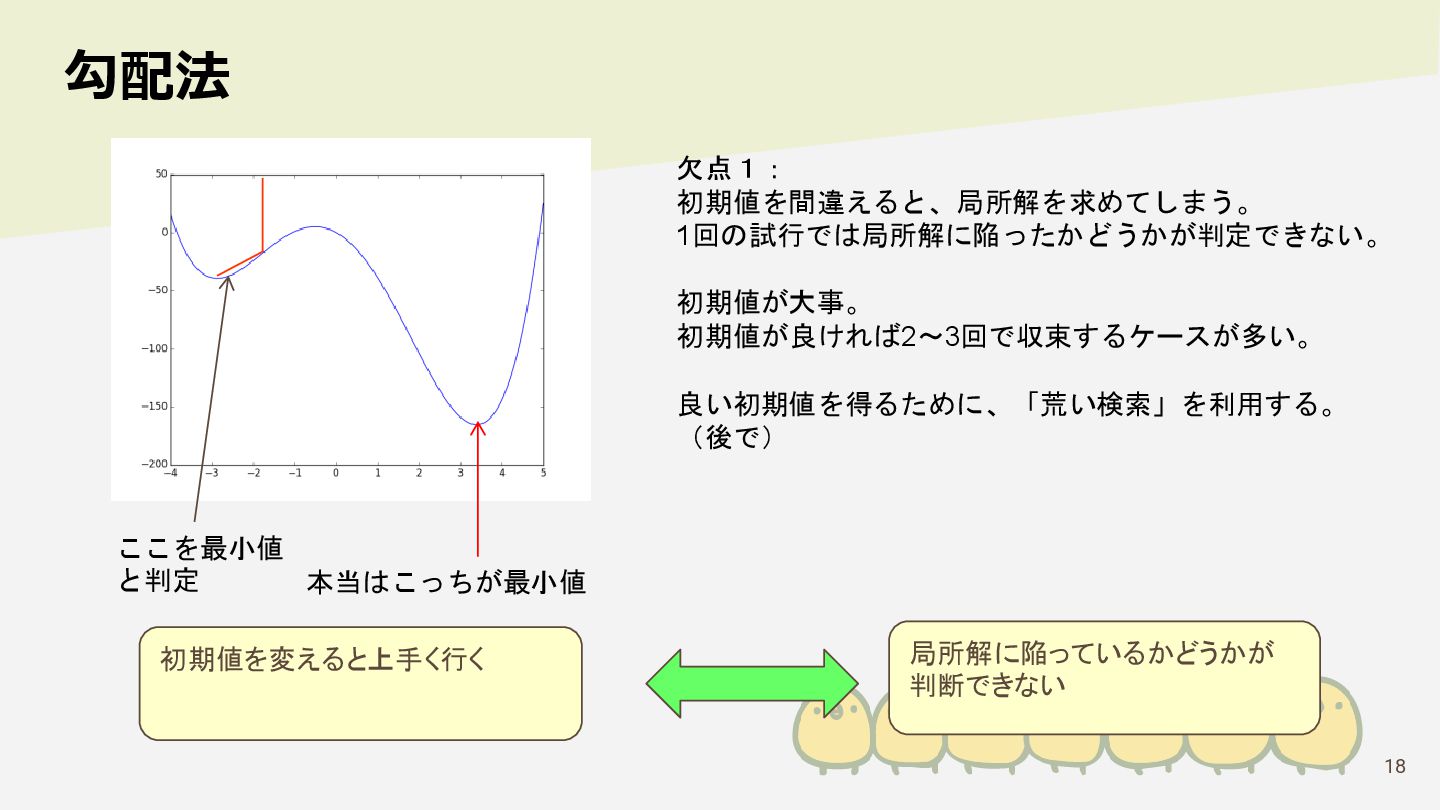 勾配法

50
0
−50
−100
−150
−200
−4 −3 −2 −1 0 1 2 3 4 5

ここを最小値と判定

本当はこっちが最小値

欠点１：
初期値を間違えると、局所解を求めてしまう。
1回の試行では局所解に陥ったかどうかが判定できない。

初期値が大事。
初期値が良ければ2〜3回で収束するケースが多い。

良い初期値を得るために、「荒い検索」を利用する。
（後で）

初期値を変えると上手く行く

局所解に陥っているかどうかが判断できない

18